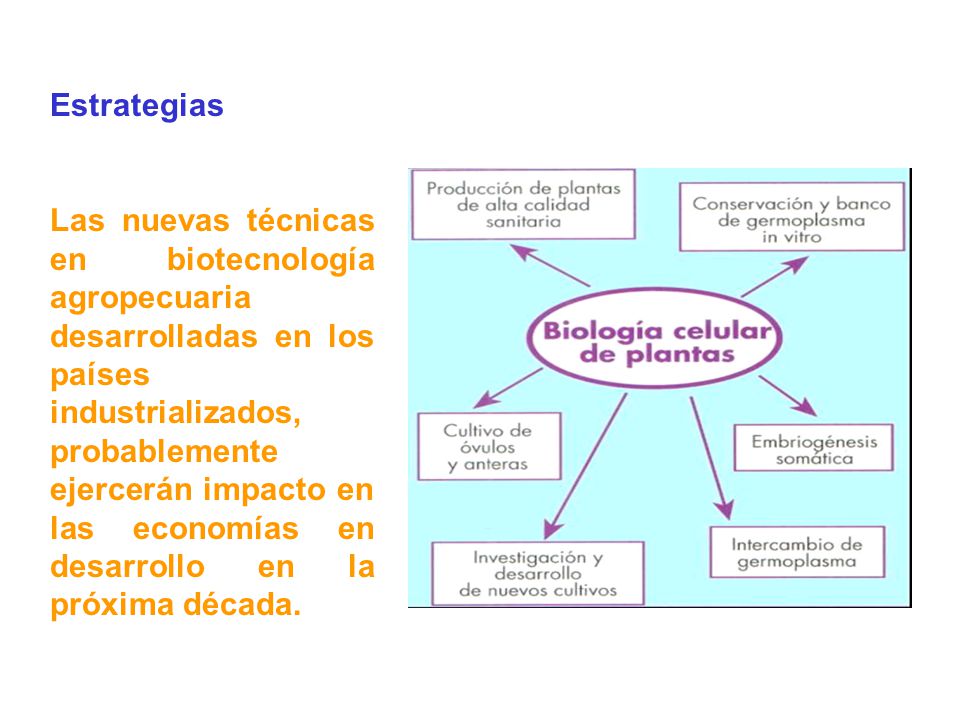 Estrategias

Las nuevas técnicas en biotecnología agropecuaria desarrolladas en los países industrializados, probablemente ejercerán impacto en las economías en desarrollo en la próxima década.

Producción de plantas de alta calidad sanitaria

Conservación y banco de germoplasma in vitro

Biología celular de plantas

Cultivo de óvulos y anteras

Embriogénesis somática

Investigación y desarrollo de nuevos cultivos

Intercambio de germoplasma